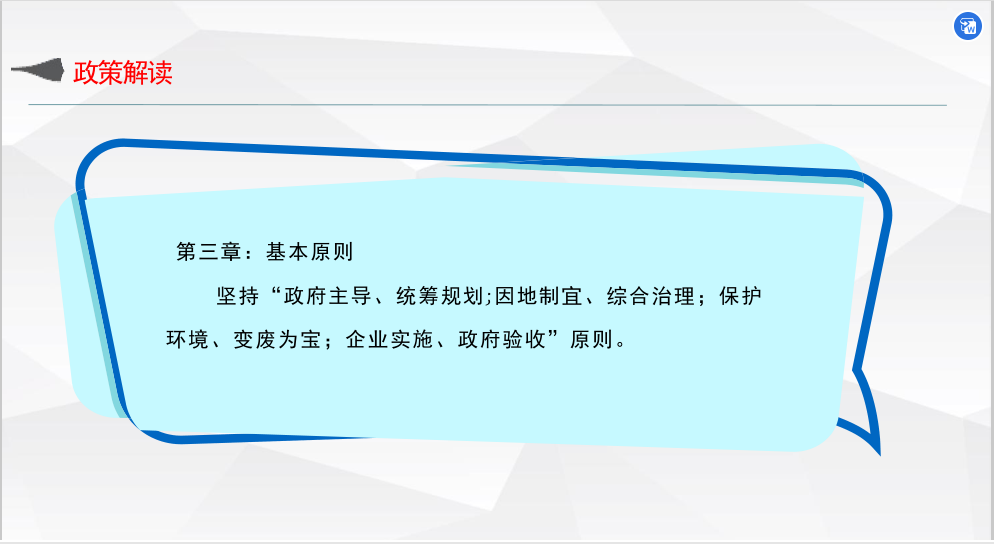 政策解读

第三章：基本原则

坚持“政府主导、统筹规划;因地制宜、综合治理；保护环境、变废为宝；企业实施、政府验收”原则。